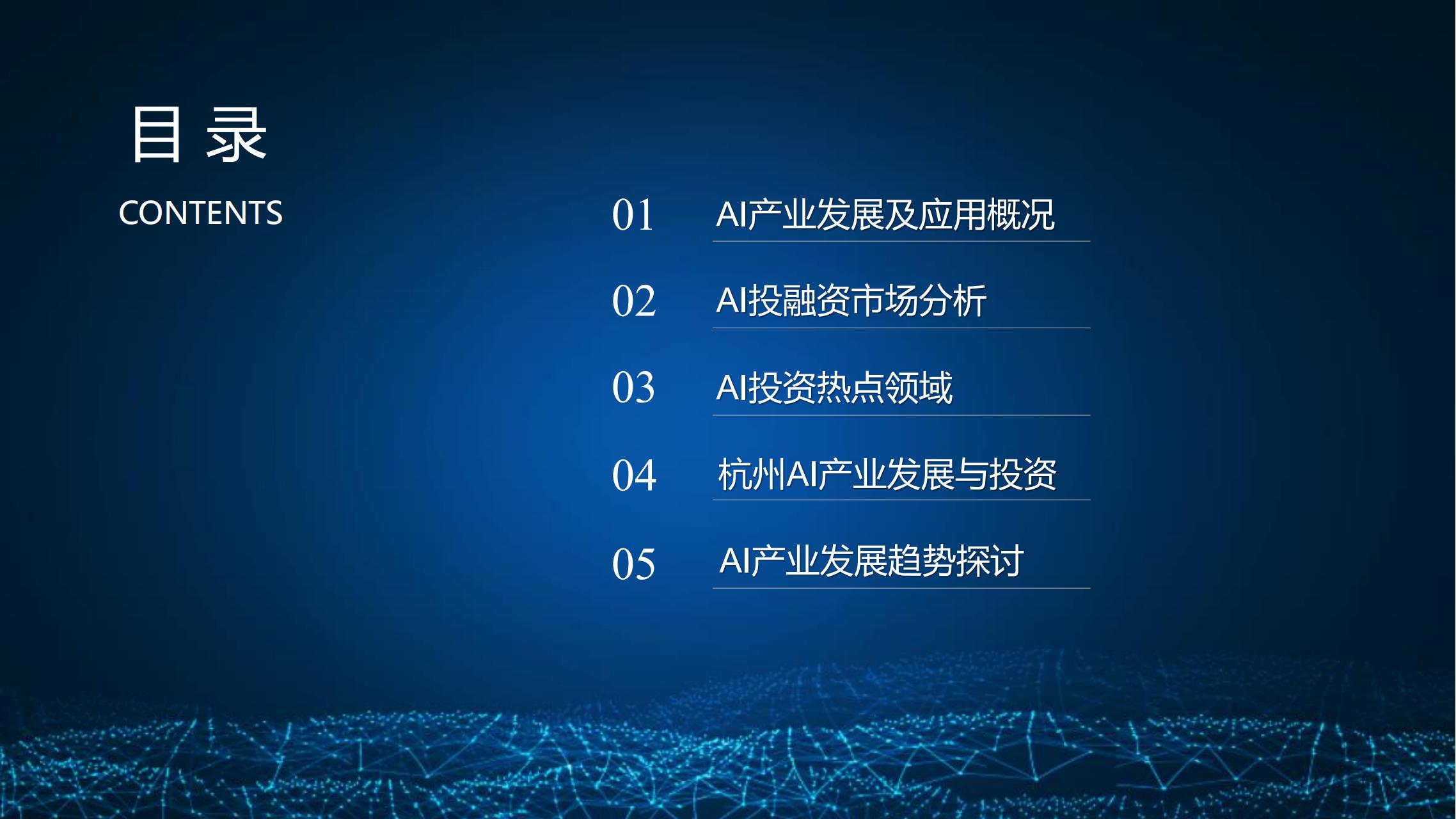 目 录
CONTENTS

01 AI产业发展及应用概况

02 AI投融资市场分析

03 AI投资热点领域

04 杭州AI产业发展与投资

05 AI产业发展趋势探讨